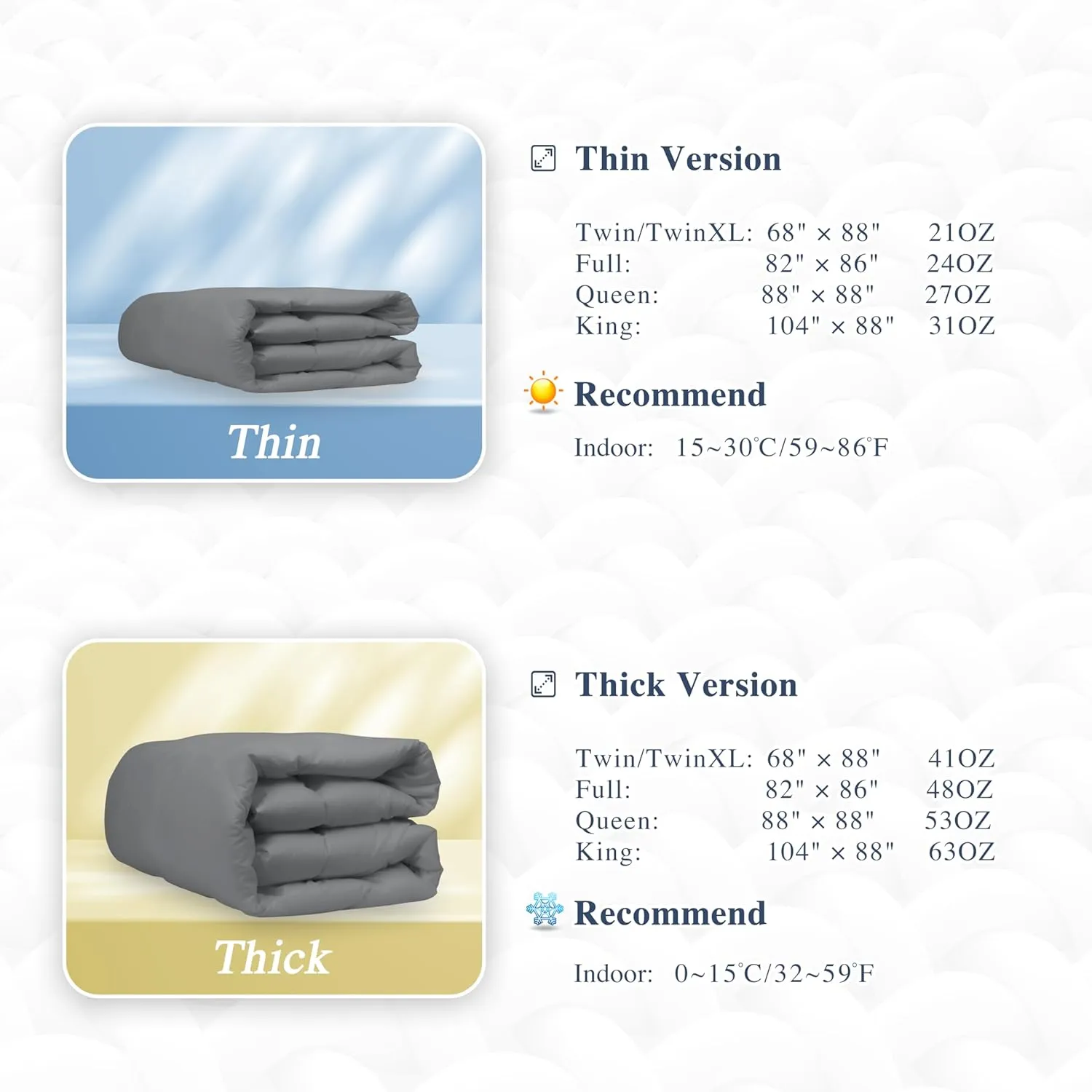 Thin

Thin Version

Twin/TwinXL: 68" × 88" 21OZ
Full: 82" × 86" 24OZ
Queen: 88" × 88" 27OZ
King: 104" × 88" 31OZ

Recommend

Indoor: 15~30°C/59~86°F

Thick

Thick Version

Twin/TwinXL: 68" × 88" 41OZ
Full: 82" × 86" 48OZ
Queen: 88" × 88" 53OZ
King: 104" × 88" 63OZ

Recommend

Indoor: 0~15°C/32~59°F